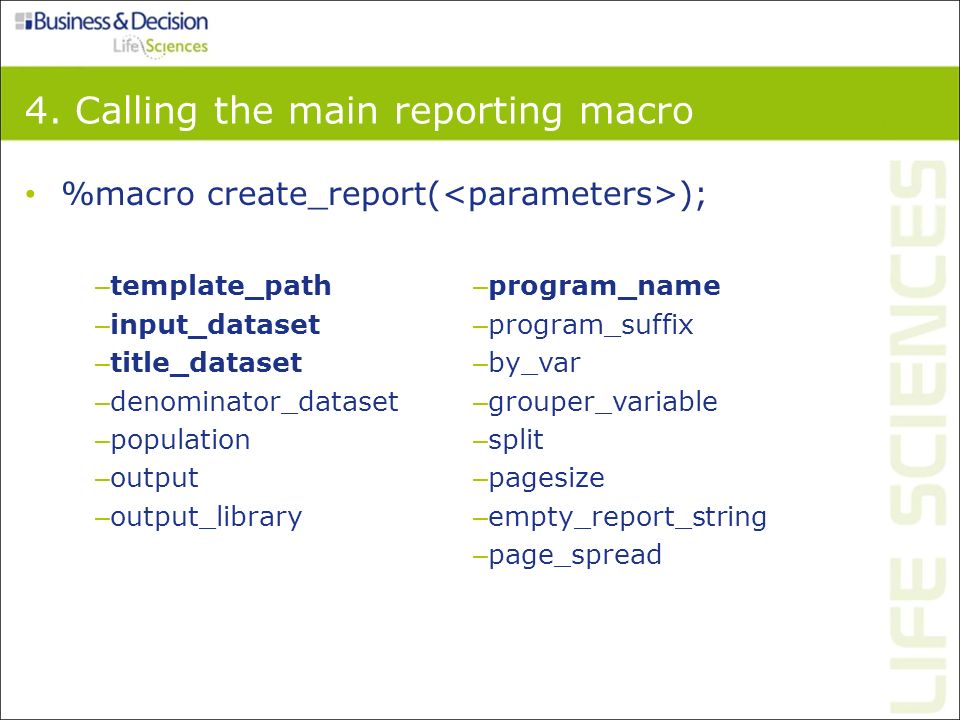 Business & Decision
Life Sciences

4. Calling the main reporting macro

• %macro create_report(<parameters>);

–template_path
–input_dataset
–title_dataset
–denominator_dataset
–population
–output
–output_library

–program_name
–program_suffix
–by_var
–grouper_variable
–split
–pagesize
–empty_report_string
–page_spread

LIFE SCIENCES